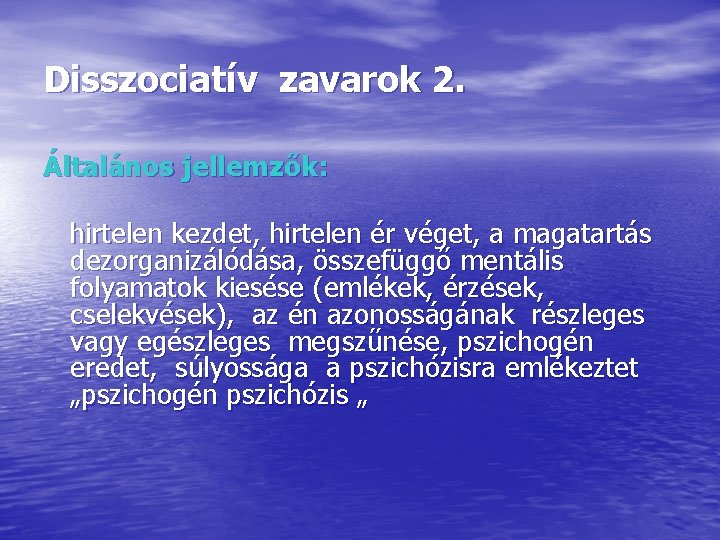 Disszociatív zavarok 2.

Általános jellemzők:

hirtelen kezdet, hirtelen ér véget, a magatartás dezorganizálódása, összefüggő mentális folyamatok kiesése (emlékek, érzések, cselekvések), az én azonosságának részleges vagy egészleges megszűnése, pszichogén eredet, súlyossága a pszichózisra emlékeztet „pszichogén pszichózis „